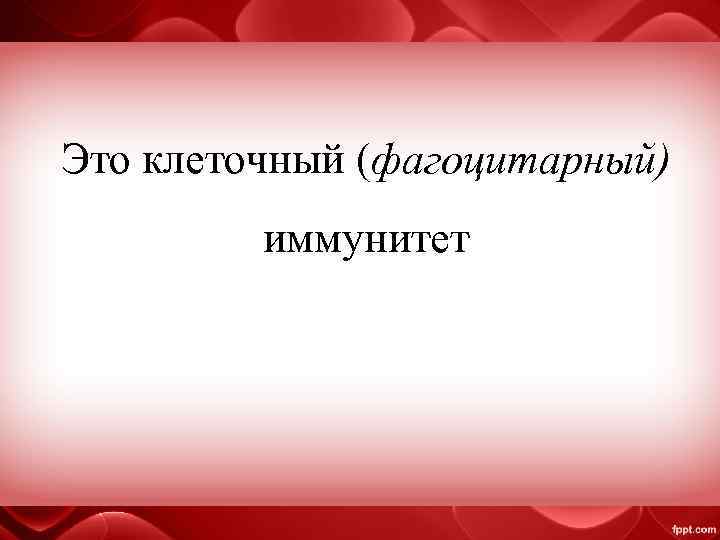 Это клеточный (фагоцитарный) иммунитет

fppt.com